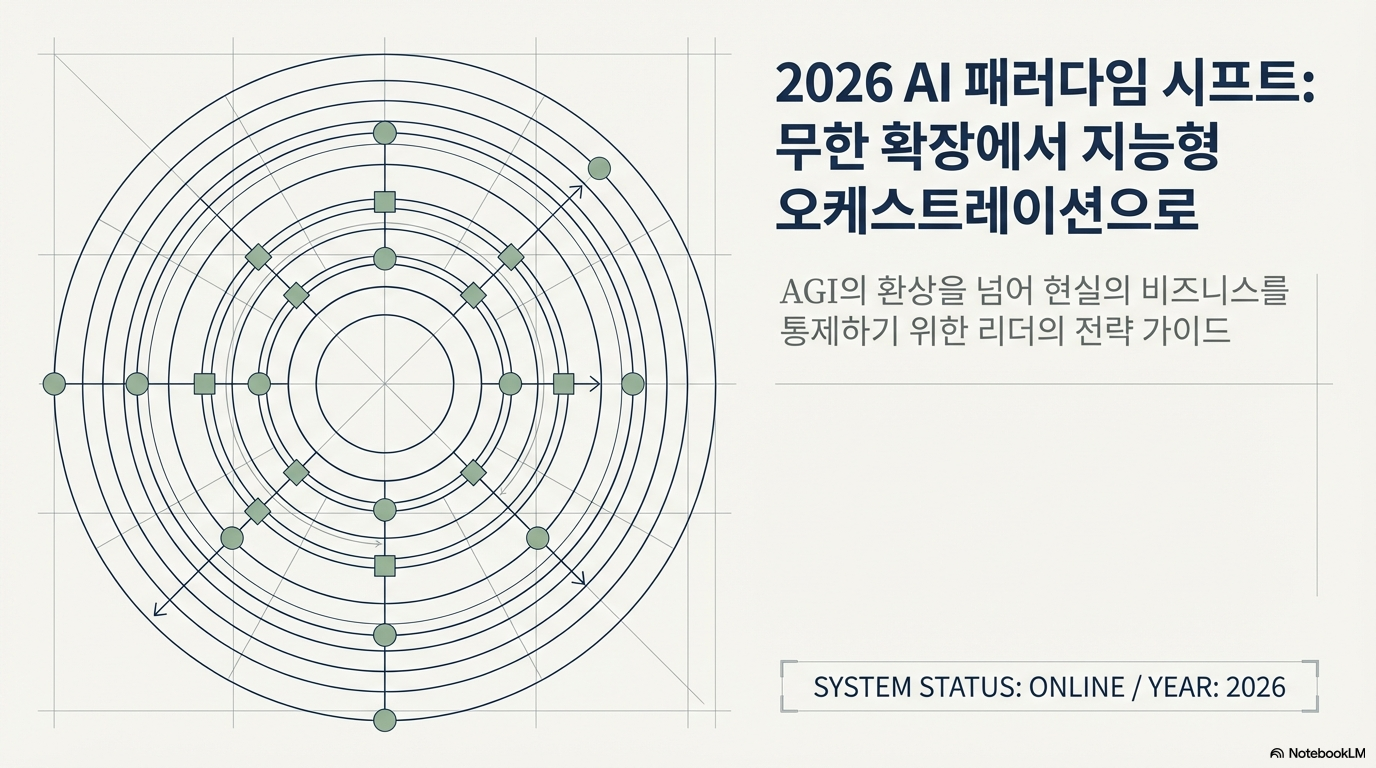 2026 AI 패러다임 시프트: 무한 확장에서 지능형 오케스트레이션으로

AGI의 환상을 넘어 현실의 비즈니스를 통제하기 위한 리더의 전략 가이드

SYSTEM STATUS: ONLINE / YEAR: 2026

NotebookLM